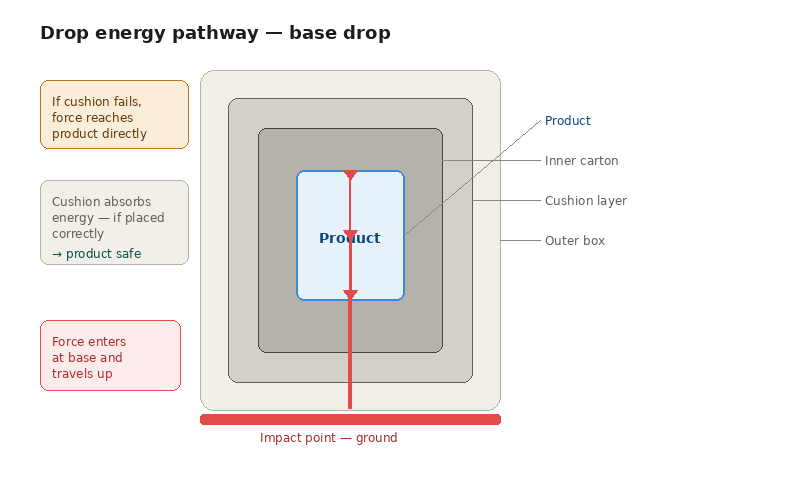 Drop energy pathway — base drop

If cushion fails, force reaches product directly

Cushion absorbs energy — if placed correctly
→ product safe

Force enters at base and travels up

Product

Product
Inner carton
Cushion layer
Outer box

Impact point — ground